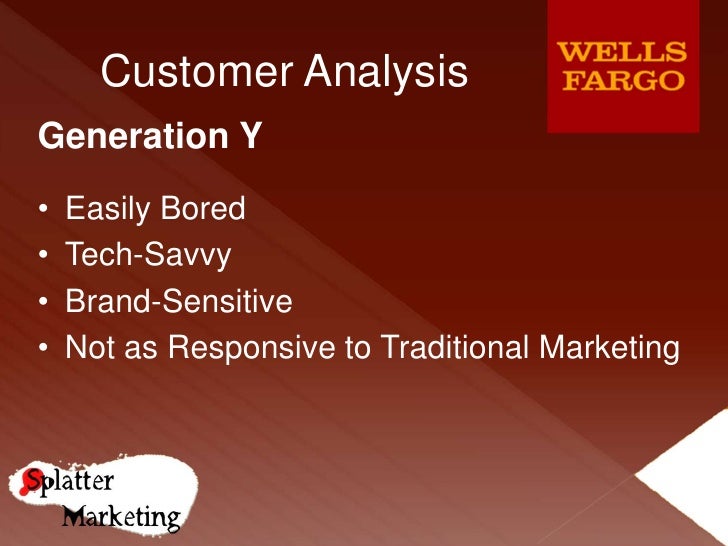 Customer Analysis

WELLS FARGO

Generation Y

• Easily Bored
• Tech-Savvy
• Brand-Sensitive
• Not as Responsive to Traditional Marketing

Splatter Marketing